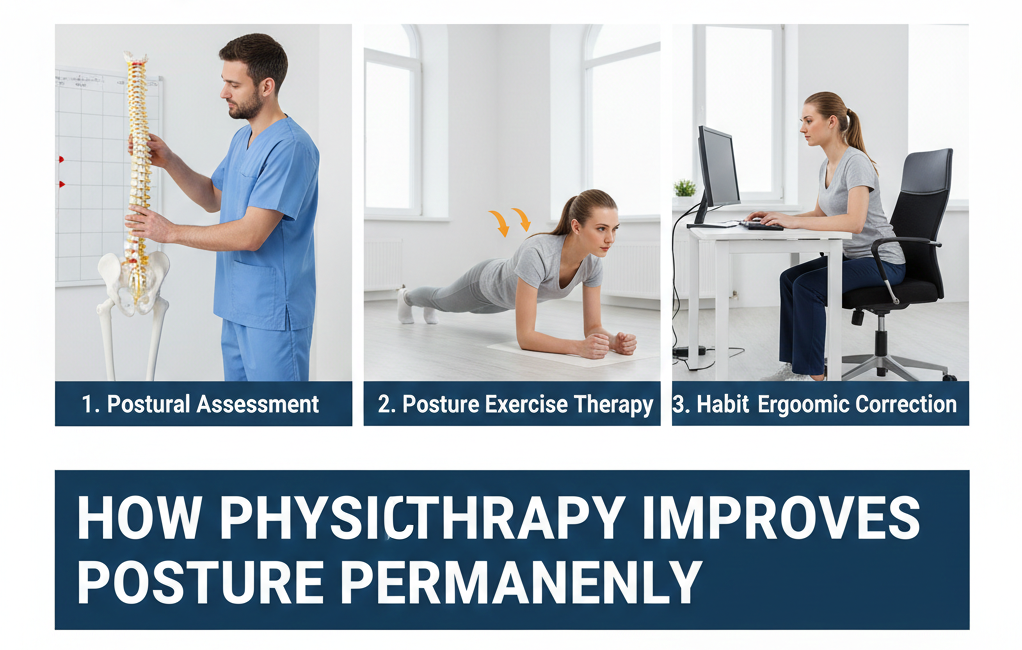 1. Postural Assessment

2. Posture Exercise Therapy

3. Habit Ergoomic Correction

HOW PHYSICTHRAPY IMPROVES POSTURE PERMANENLY